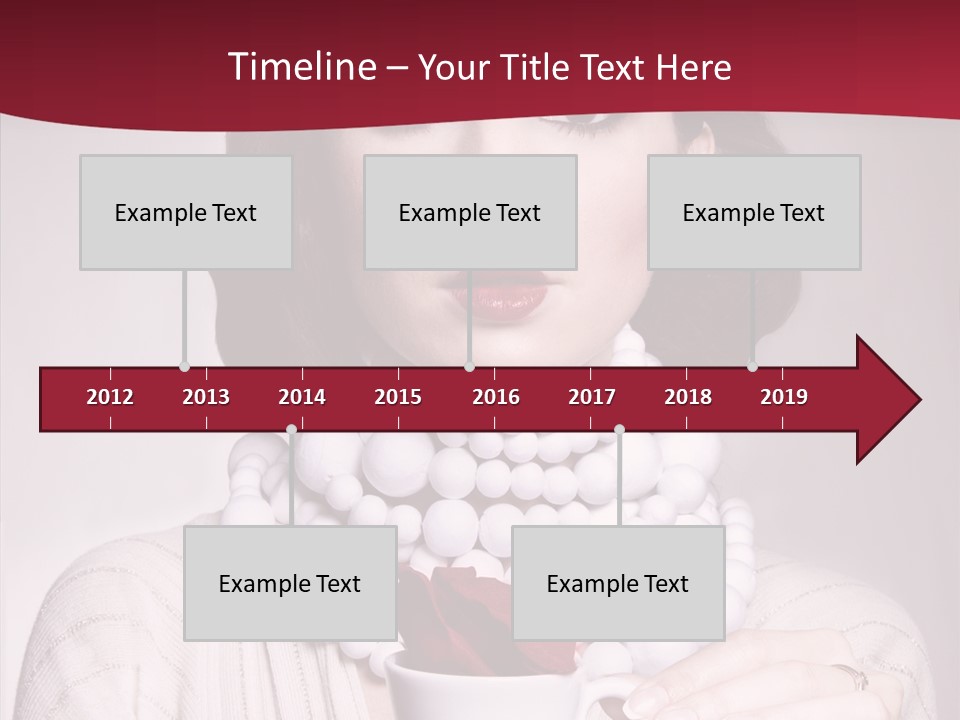 Timeline – Your Title Text Here

Example Text

Example Text

Example Text

2012 2013 2014 2015 2016 2017 2018 2019

Example Text

Example Text